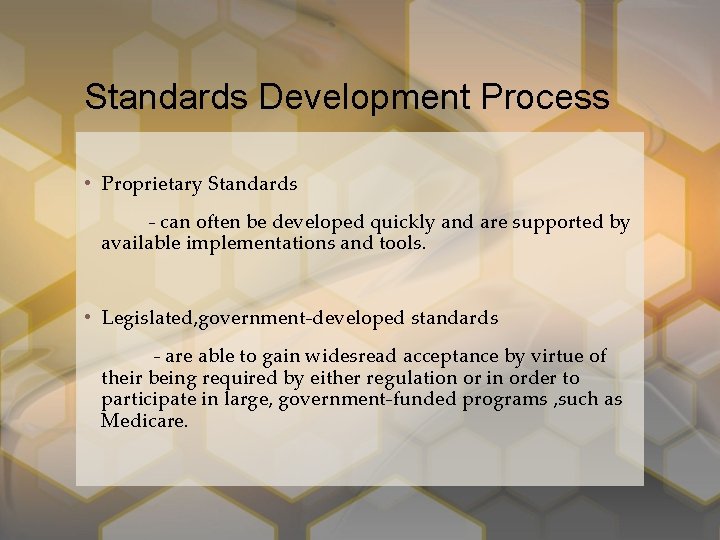 Standards Development Process

• Proprietary Standards

- can often be developed quickly and are supported by available implementations and tools.

• Legislated,government-developed standards

- are able to gain widesread acceptance by virtue of their being required by either regulation or in order to participate in large, government-funded programs ,such as Medicare.